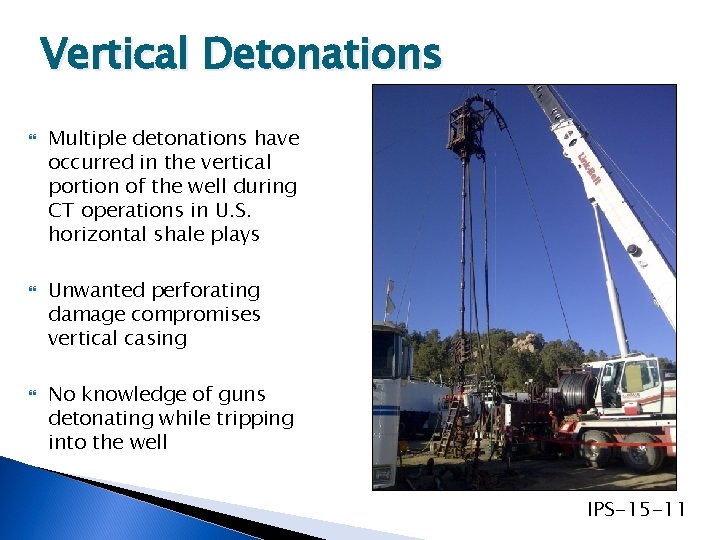 Vertical Detonations

Multiple detonations have occurred in the vertical portion of the well during CT operations in U.S. horizontal shale plays

Unwanted perforating damage compromises vertical casing

No knowledge of guns detonating while tripping into the well

Link-Belt

IPS-15-11